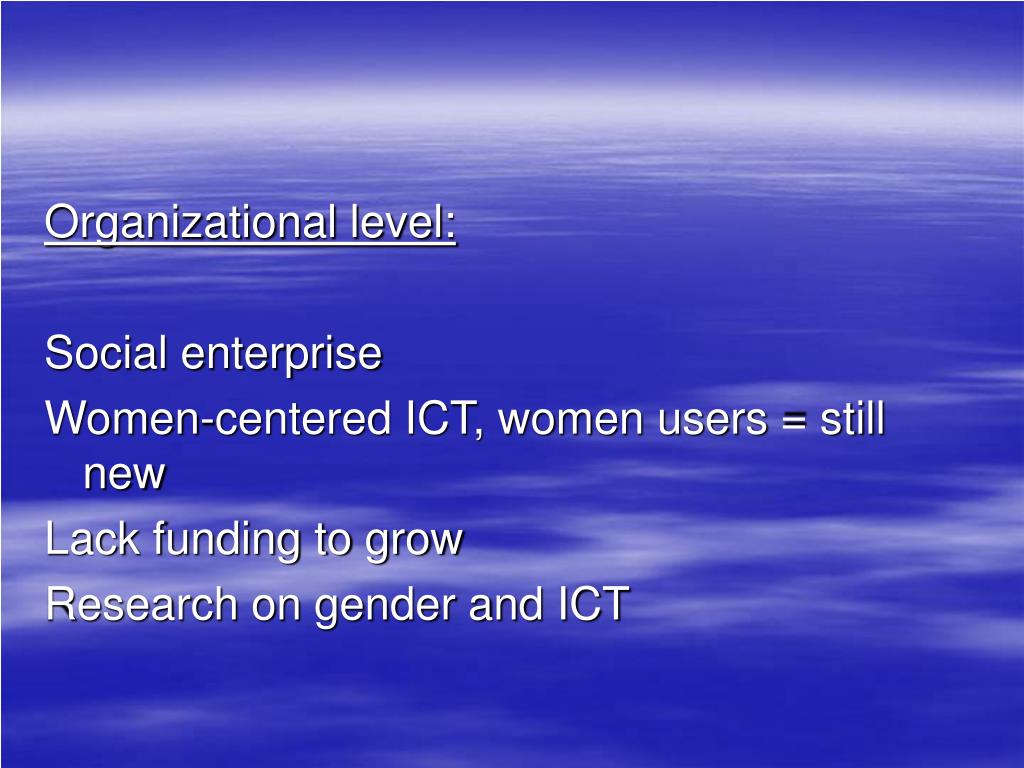 Organizational level:

Social enterprise

Women-centered ICT, women users = still new

Lack funding to grow

Research on gender and ICT